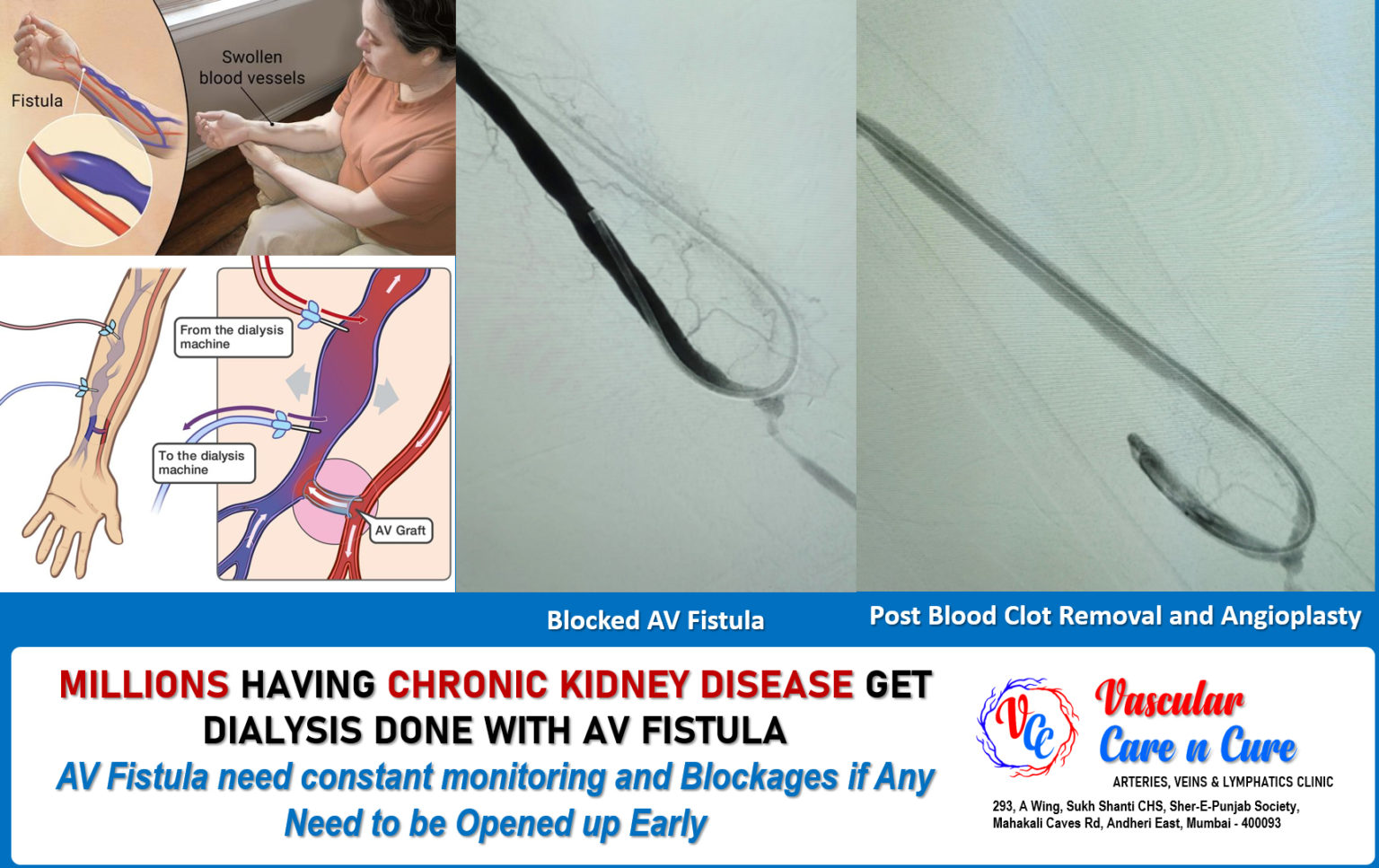 Fistula

Swollen blood vessels

From the dialysis machine

To the dialysis machine

AV Graft

Blocked AV Fistula

Post Blood Clot Removal and Angioplasty

MILLIONS HAVING CHRONIC KIDNEY DISEASE GET DIALYSIS DONE WITH AV FISTULA

AV Fistula need constant monitoring and Blockages if Any Need to be Opened up Early

VCC

Vascular Care n Cure

ARTERIES, VEINS & LYMPHATICS CLINIC

293, A Wing, Sukh Shanti CHS, Sher-E-Punjab Society, Mahakali Caves Rd, Andheri East, Mumbai - 400093